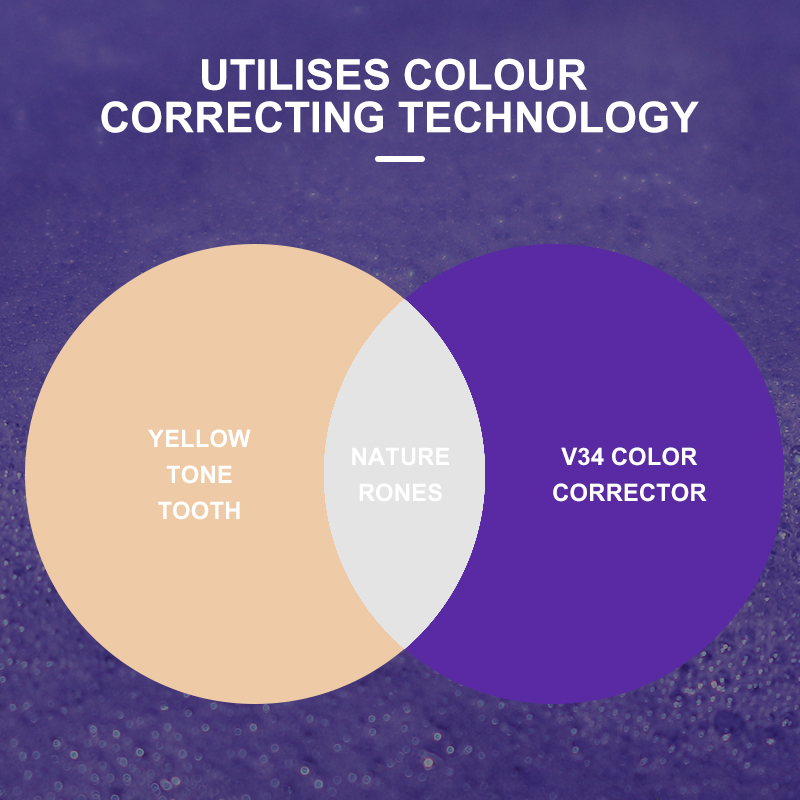 UTILISES COLOUR CORRECTING TECHNOLOGY

YELLOW TONE TOOTH

NATURE RONES

V34 COLOR CORRECTOR